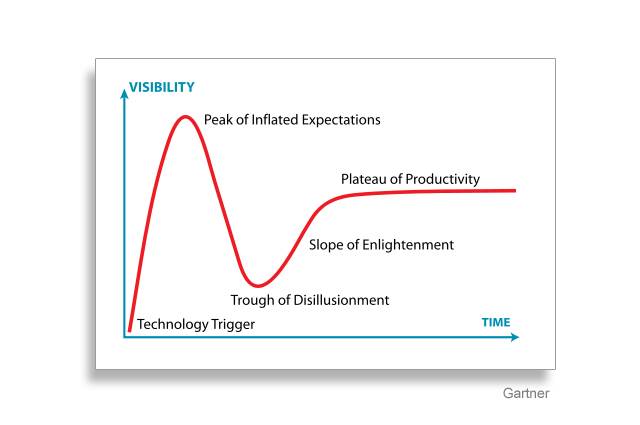 VISIBILITY

Peak of Inflated Expectations

Plateau of Productivity

Slope of Enlightenment

Trough of Disillusionment

Technology Trigger

TIME

Gartner